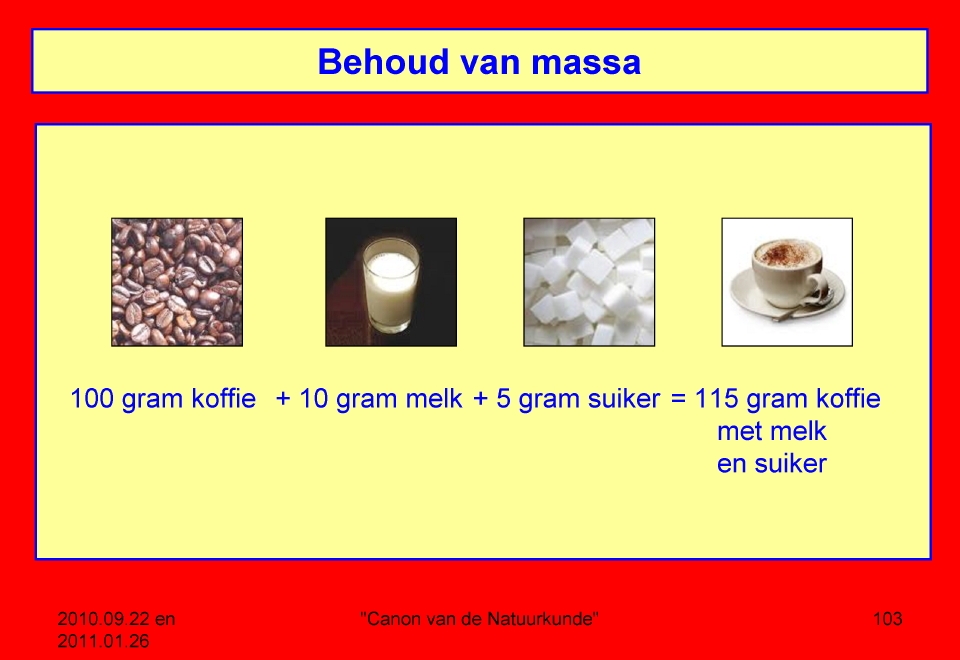 Behoud van massa

100 gram koffie + 10 gram melk + 5 gram suiker = 115 gram koffie met melk en suiker

2010.09.22 en 2011.01.26

"Canon van de Natuurkunde"

103